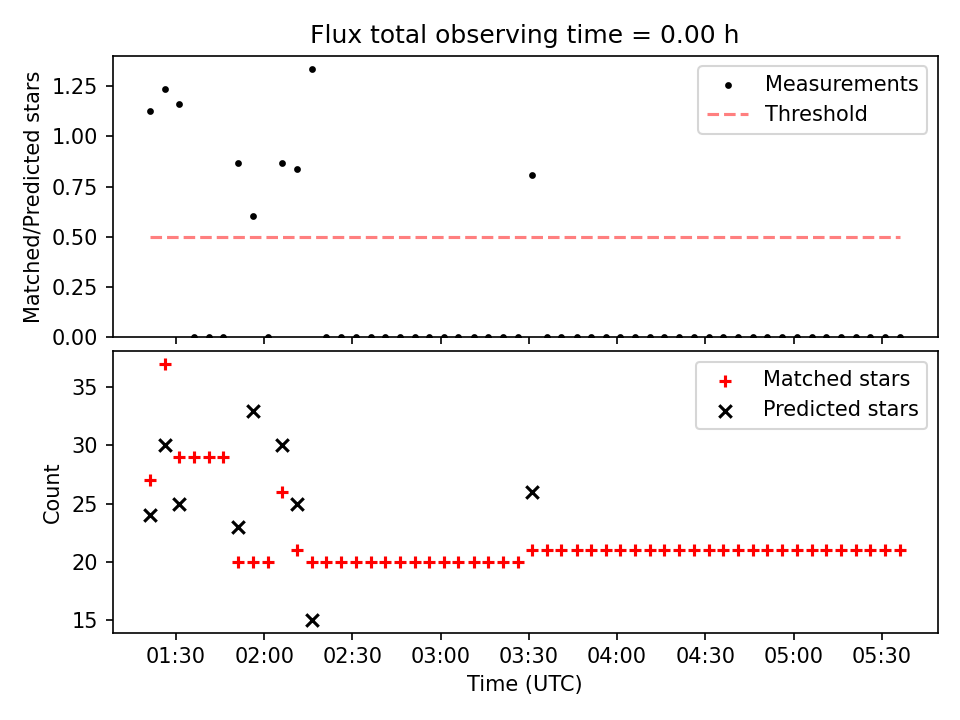 Flux total observing time = 0.00 h

Matched/Predicted stars

1.25
1.00
0.75
0.50
0.25
0.00

Measurements
Threshold

Count

35
30
25
20
15

Matched stars
Predicted stars

01:30
02:00
02:30
03:00
03:30
04:00
04:30
05:00
05:30

Time (UTC)